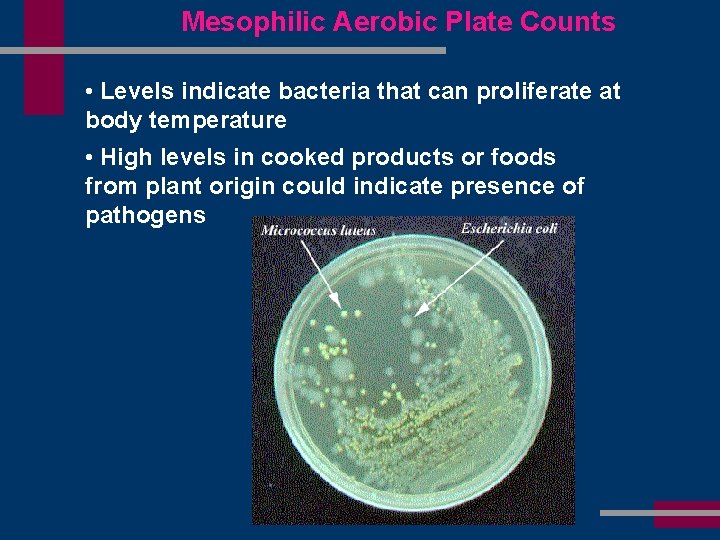 Mesophilic Aerobic Plate Counts

• Levels indicate bacteria that can proliferate at body temperature

• High levels in cooked products or foods from plant origin could indicate presence of pathogens

Micrococcus luteus

Escherichia coli